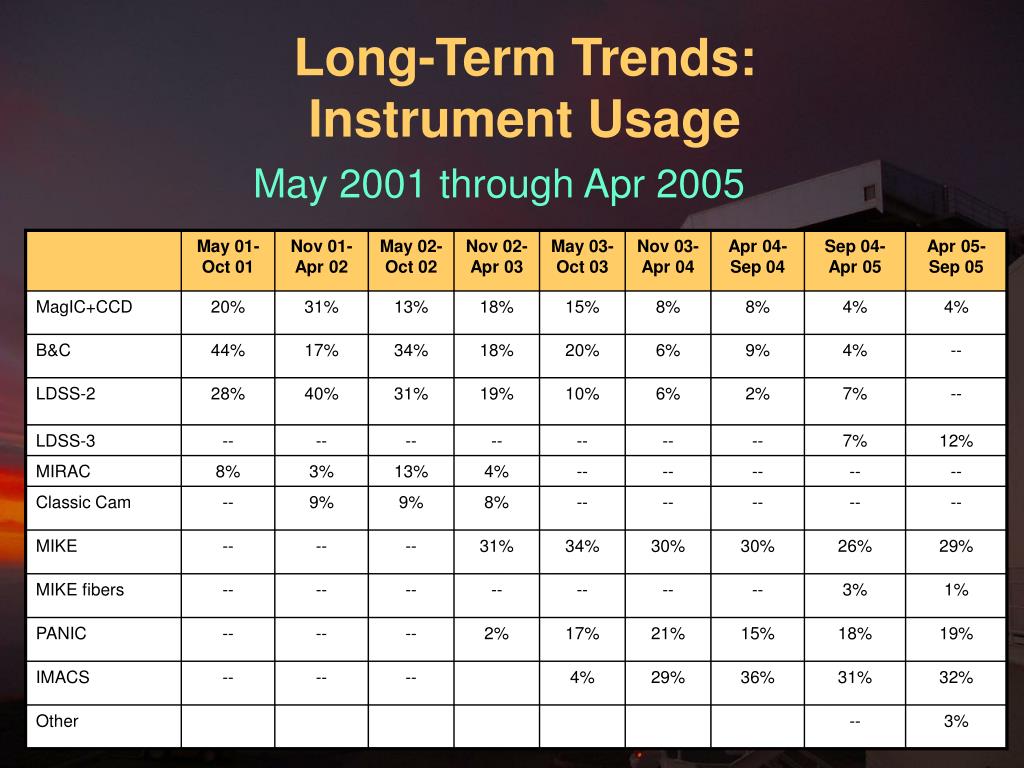 Long-Term Trends: Instrument Usage

May 2001 through Apr 2005

| | May 01-Oct 01 | Nov 01-Apr 02 | May 02-Oct 02 | Nov 02-Apr 03 | May 03-Oct 03 | Nov 03-Apr 04 | Apr 04-Sep 04 | Sep 04-Apr 05 | Apr 05-Sep 05 |
|---|---|---|---|---|---|---|---|---|---|
| MagIC+CCD | 20% | 31% | 13% | 18% | 15% | 8% | 8% | 4% | 4% |
| B&C | 44% | 17% | 34% | 18% | 20% | 6% | 9% | 4% | -- |
| LDSS-2 | 28% | 40% | 31% | 19% | 10% | 6% | 2% | 7% | -- |
| LDSS-3 | -- | -- | -- | -- | -- | -- | -- | 7% | 12% |
| MIRAC | 8% | 3% | 13% | 4% | -- | -- | -- | -- | -- |
| Classic Cam | -- | 9% | 9% | 8% | -- | -- | -- | -- | -- |
| MIKE | -- | -- | -- | 31% | 34% | 30% | 30% | 26% | 29% |
| MIKE fibers | -- | -- | -- | -- | -- | -- | -- | 3% | 1% |
| PANIC | -- | -- | -- | 2% | 17% | 21% | 15% | 18% | 19% |
| IMACS | -- | -- | -- | | 4% | 29% | 36% | 31% | 32% |
| Other | | | | | | | | -- | 3% |